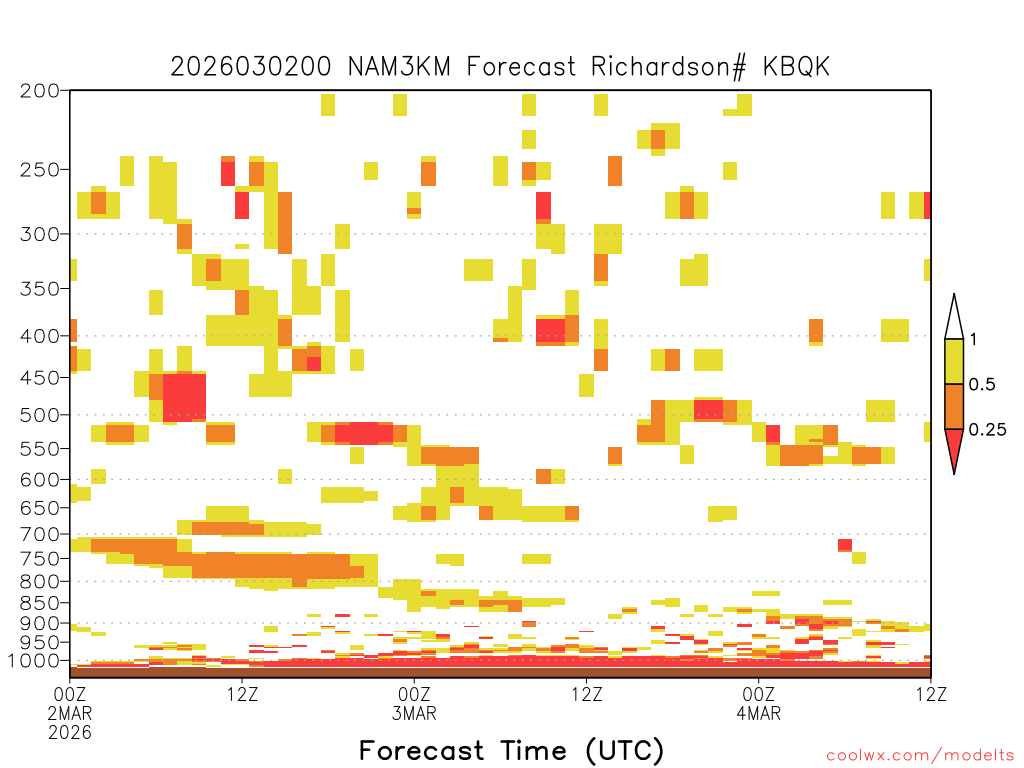 2026030200 NAM3KM Forecast Richardson# KBQK

200
250
300
350
400
450
500
550
600
650
700
750
800
850
900
950
1000

1
0.5
0.25

00Z 2MAR 2026
12Z
00Z 3MAR
12Z
00Z 4MAR
12Z

Forecast Time (UTC)

coolwx.com/modelts